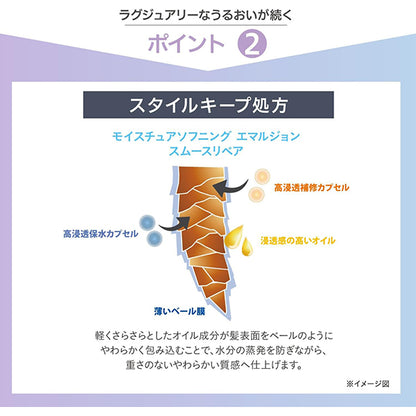 ラグジュアリーなうるおいが続く

ポイント ②

スタイルキープ処方

モイスチュアソフニング エマルジョン
スムースリペア

高浸透補修カプセル

高浸透保水カプセル

浸透感の高いオイル

薄いベール膜

軽くさらさらとしたオイル成分が髪表面をベールのようにやわらかく包み込むことで、水分の蒸発を防ぎながら、重さのないやわらかい質感へ仕上げます。

※イメージ図